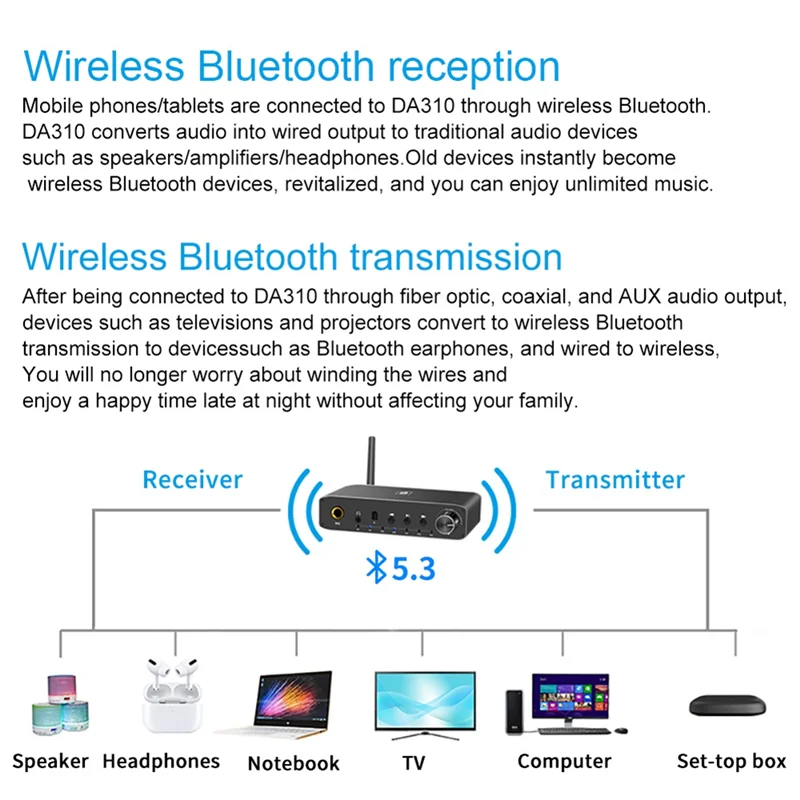 Wireless Bluetooth reception
Mobile phones/tablets are connected to DA310 through wireless Bluetooth. DA310 converts audio into wired output to traditional audio devices such as speakers/amplifiers/headphones.Old devices instantly become wireless Bluetooth devices, revitalized, and you can enjoy unlimited music.

Wireless Bluetooth transmission
After being connected to DA310 through fiber optic, coaxial, and AUX audio output, devices such as televisions and projectors convert to wireless Bluetooth transmission to devicessuch as Bluetooth earphones, and wired to wireless, You will no longer worry about winding the wires and enjoy a happy time late at night without affecting your family.

Receiver
Transmitter
5.3

Speaker Headphones Notebook TV Computer Set-top box